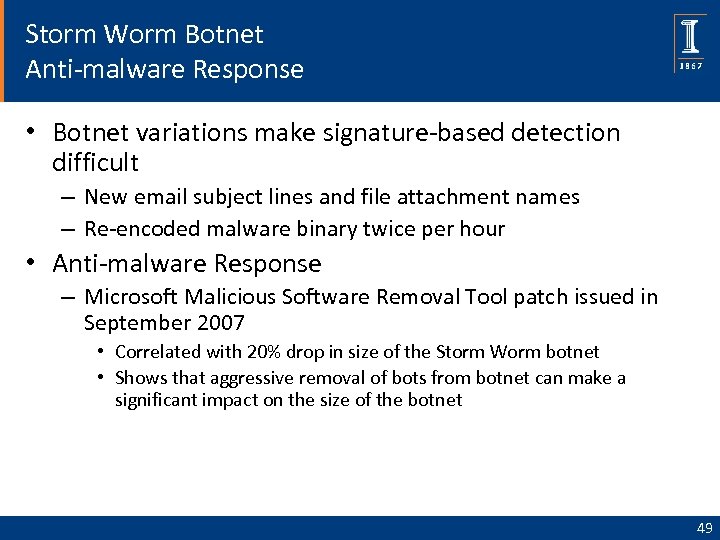 Storm Worm Botnet
Anti-malware Response

I
1867

• Botnet variations make signature-based detection difficult
– New email subject lines and file attachment names
– Re-encoded malware binary twice per hour
• Anti-malware Response
– Microsoft Malicious Software Removal Tool patch issued in September 2007
• Correlated with 20% drop in size of the Storm Worm botnet
• Shows that aggressive removal of bots from botnet can make a significant impact on the size of the botnet

49